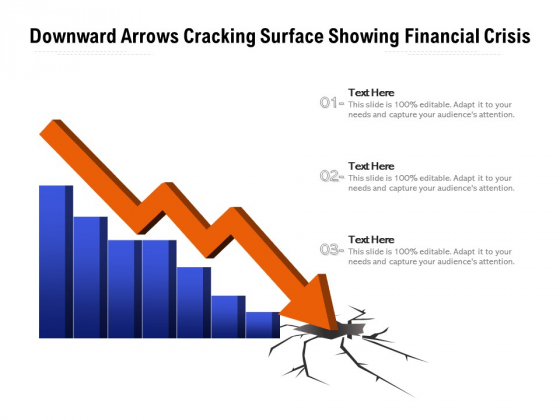 Downward Arrows Cracking Surface Showing Financial Crisis

01- Text Here
This slide is 100% editable. Adapt it to your needs and capture your audience's attention.

02- Text Here
This slide is 100% editable. Adapt it to your needs and capture your audience's attention.

03- Text Here
This slide is 100% editable. Adapt it to your needs and capture your audience's attention.